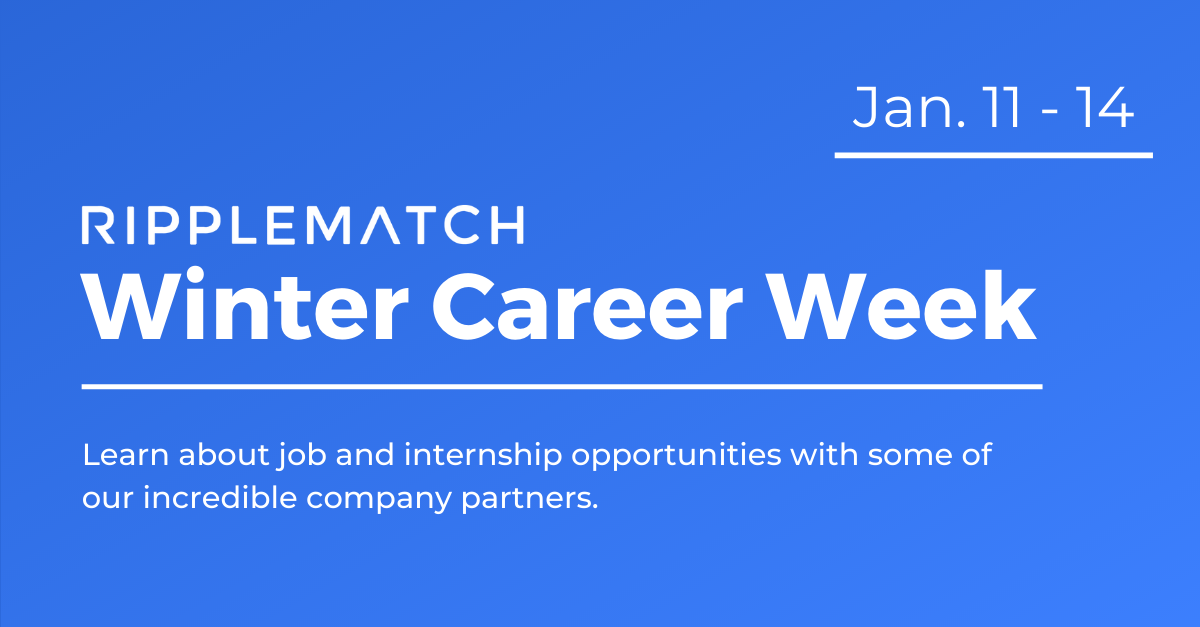 Jan. 11 - 14

RIPPLEMATCH
Winter Career Week

Learn about job and internship opportunities with some of our incredible company partners.